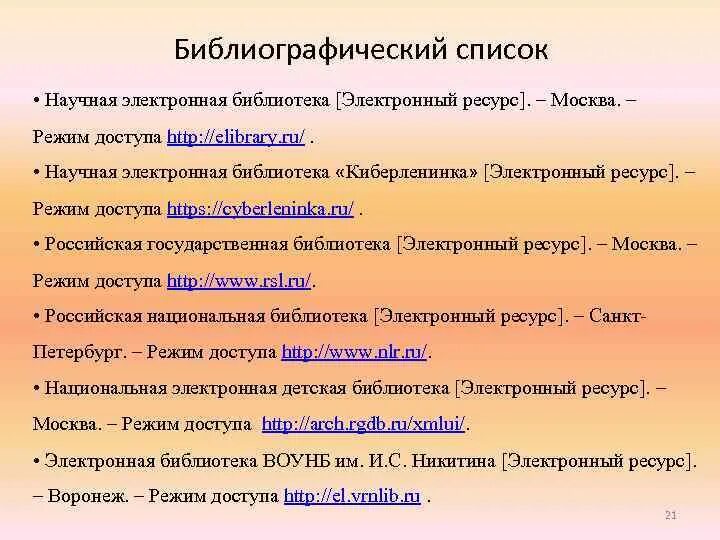 Библиографический список

• Научная электронная библиотека [Электронный ресурс]. – Москва. – Режим доступа http://elibrary.ru/ .

• Научная электронная библиотека «Киберленинка» [Электронный ресурс]. – Режим доступа https://cyberleninka.ru/ .

• Российская государственная библиотека [Электронный ресурс]. – Москва. – Режим доступа http://www.rsl.ru/.

• Российская национальная библиотека [Электронный ресурс]. – Санкт-Петербург. – Режим доступа http://www.nlr.ru/.

• Национальная электронная детская библиотека [Электронный ресурс]. – Москва. – Режим доступа http://arch.rgdb.ru/xmlui/.

• Электронная библиотека ВОУНБ им. И.С. Никитина [Электронный ресурс]. – Воронеж. – Режим доступа http://el.vrnlib.ru .

21